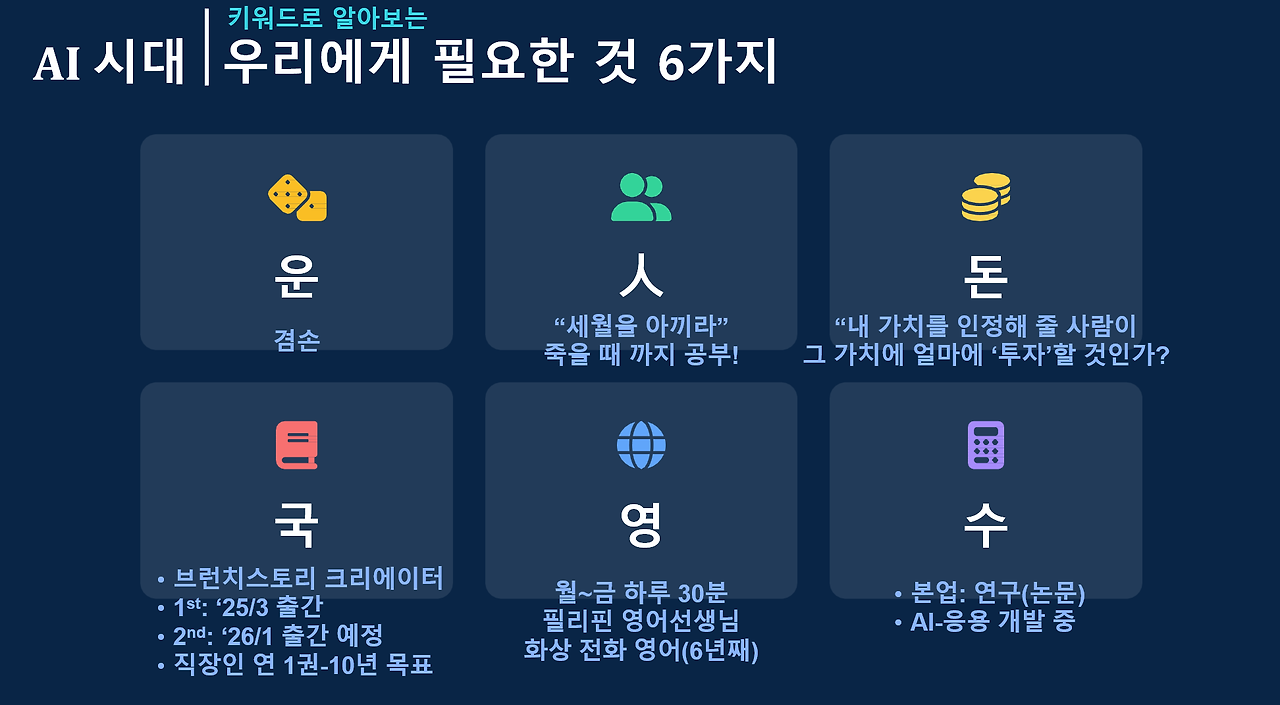 AI 시대

키워드로 알아보는
우리에게 필요한 것 6가지

운

겸손

人

“세월을 아끼라”
죽을 때 까지 공부!

돈

“내 가치를 인정해 줄 사람이
그 가치에 얼마에 ‘투자’할 것인가?

국

• 브런치스토리 크리에이터
• 1$^{st}$: ‘25/3 출간
• 2$^{nd}$: ‘26/1 출간 예정
• 직장인 연 1권-10년 목표

영

월~금 하루 30분
필리핀 영어선생님
화상 전화 영어(6년째)

수

• 본업: 연구(논문)
• AI-응용 개발 중